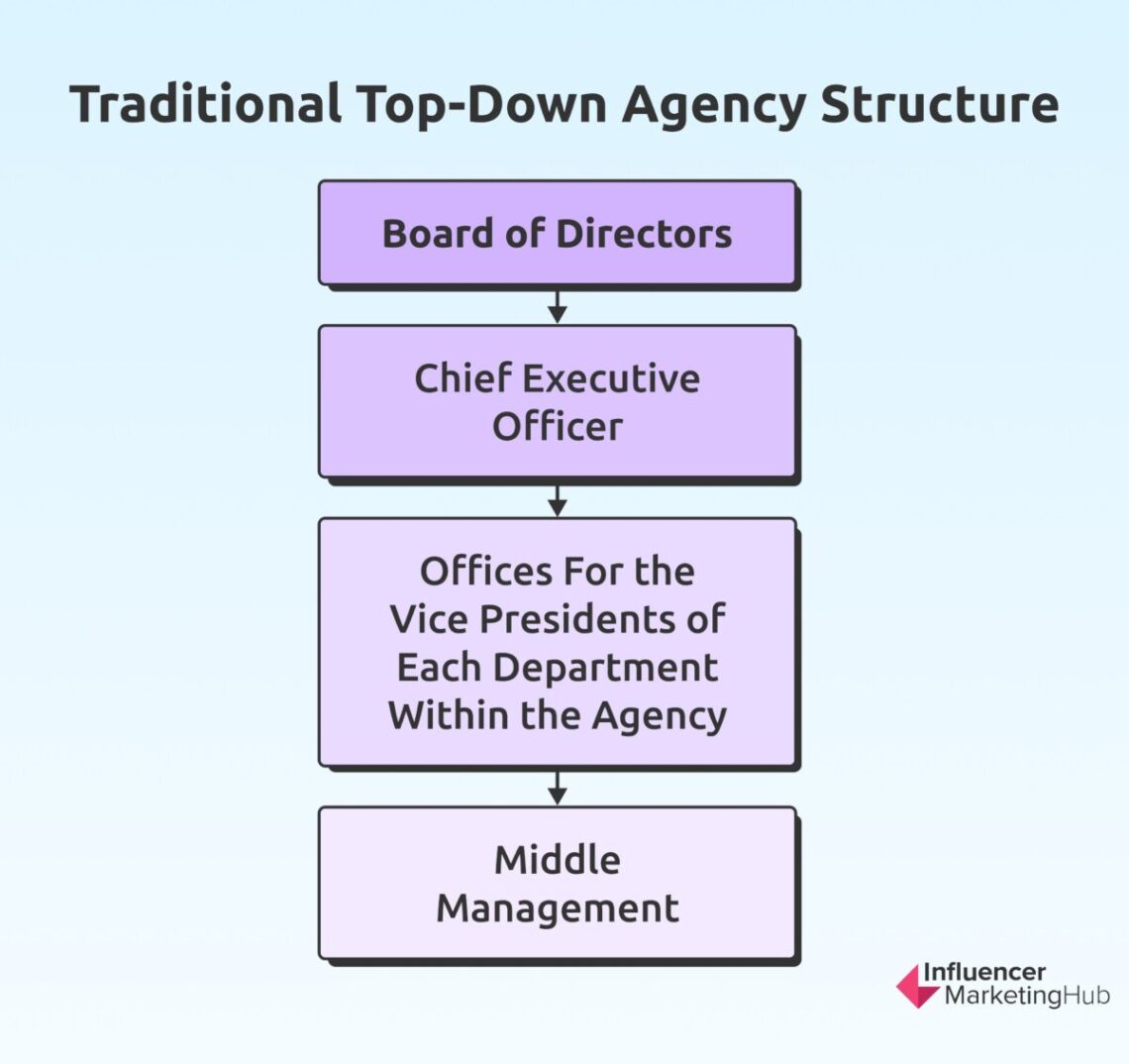 Traditional Top-Down Agency Structure

Board of Directors

Chief Executive Officer

Offices For the Vice Presidents of Each Department Within the Agency

Middle Management

Influencer MarketingHub